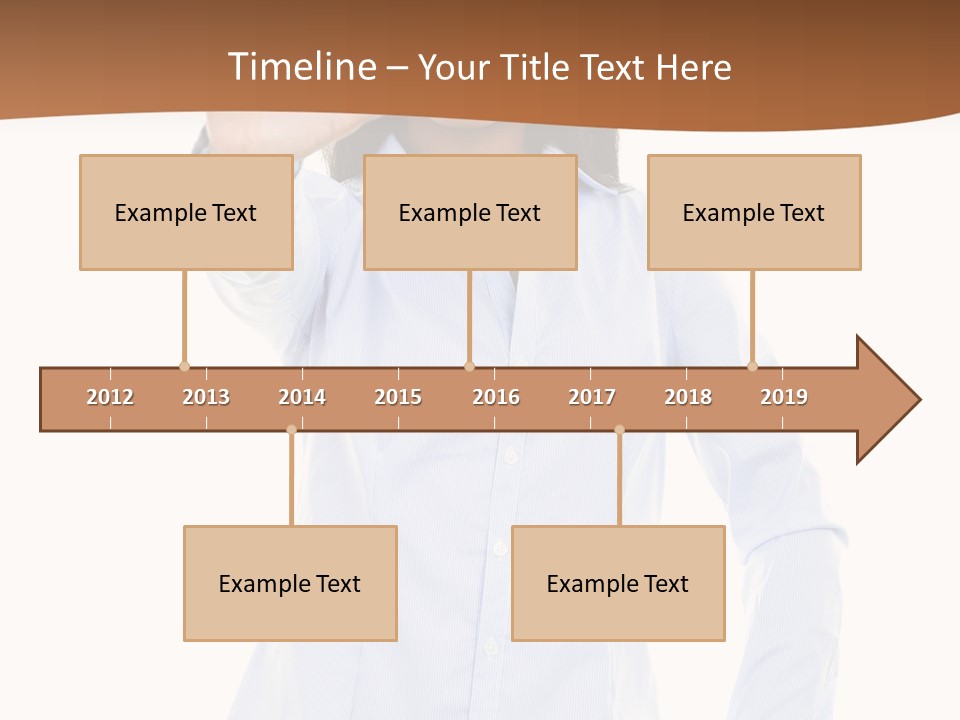 Timeline – Your Title Text Here

Example Text

Example Text

Example Text

2012 2013 2014 2015 2016 2017 2018 2019

Example Text

Example Text